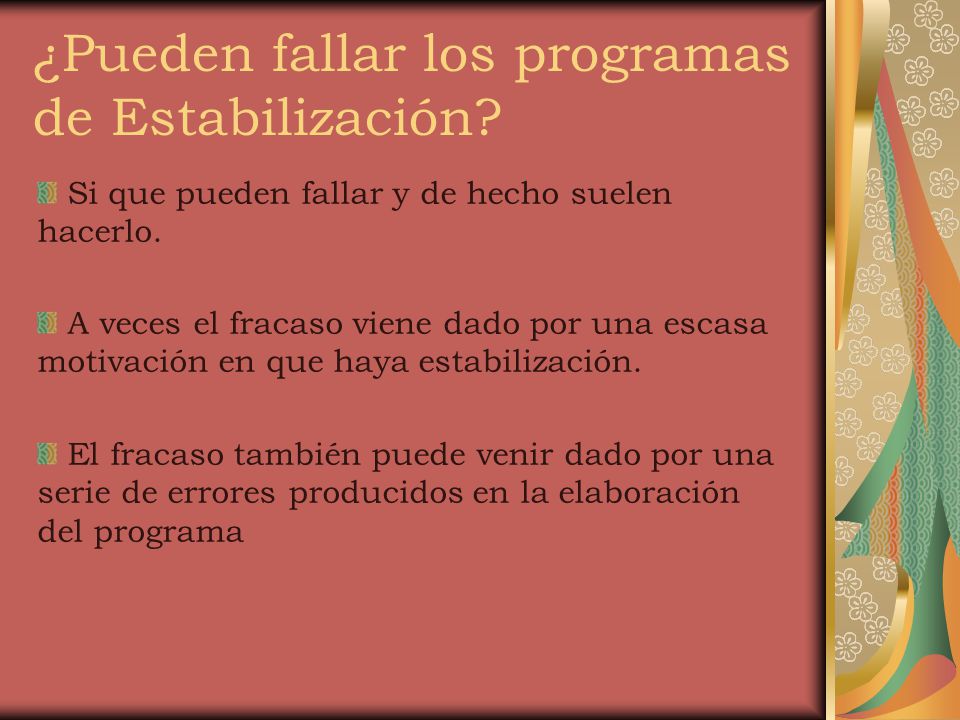 ¿Pueden fallar los programas de Estabilización?

Si que pueden fallar y de hecho suelen hacerlo.

A veces el fracaso viene dado por una escasa motivación en que haya estabilización.

El fracaso también puede venir dado por una serie de errores producidos en la elaboración del programa